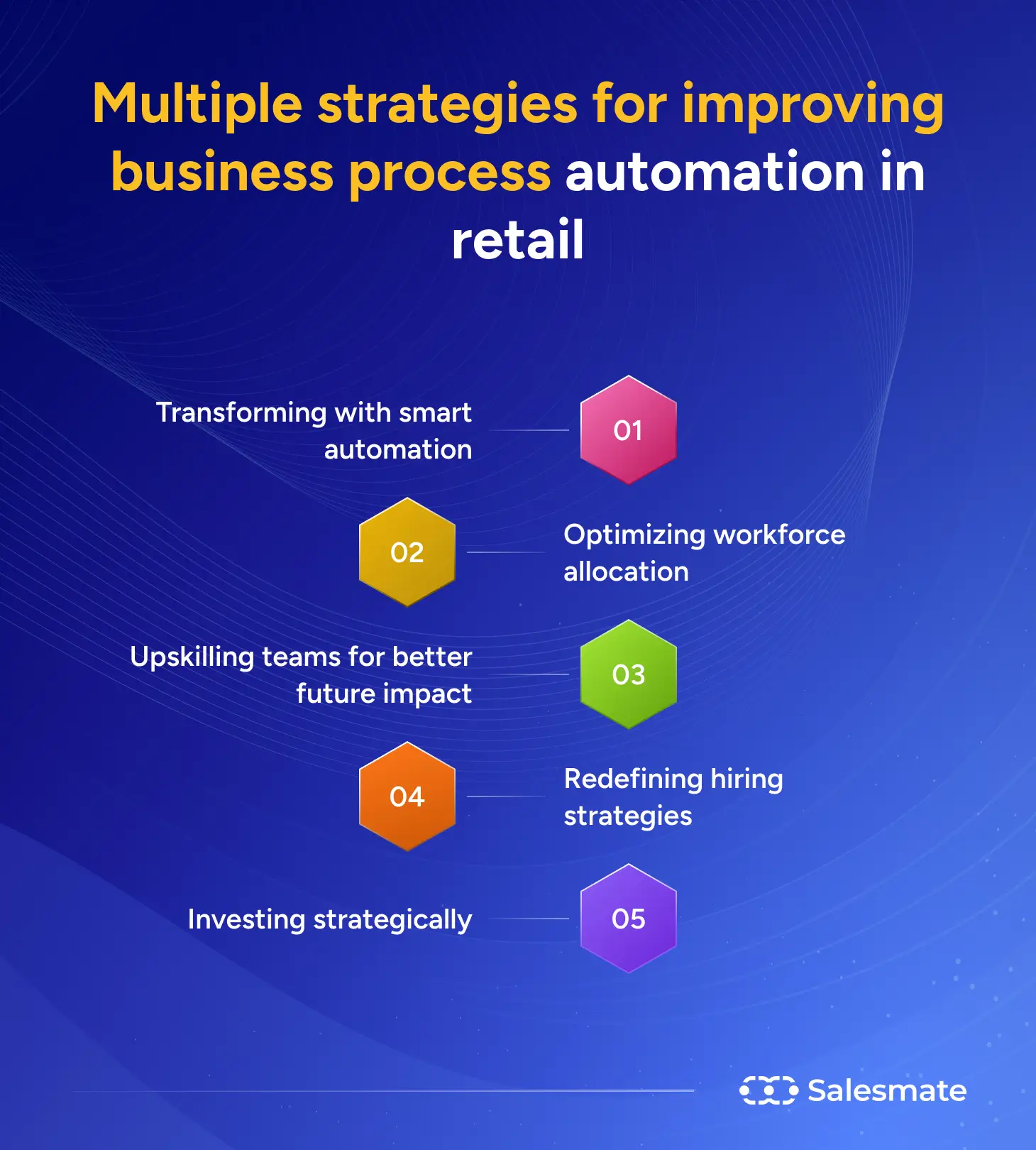 Multiple strategies for improving business process automation in retail

Transforming with smart automation

01

02

Optimizing workforce allocation

Upskilling teams for better future impact

03

04

Redefining hiring strategies

Investing strategically

05

Salesmate